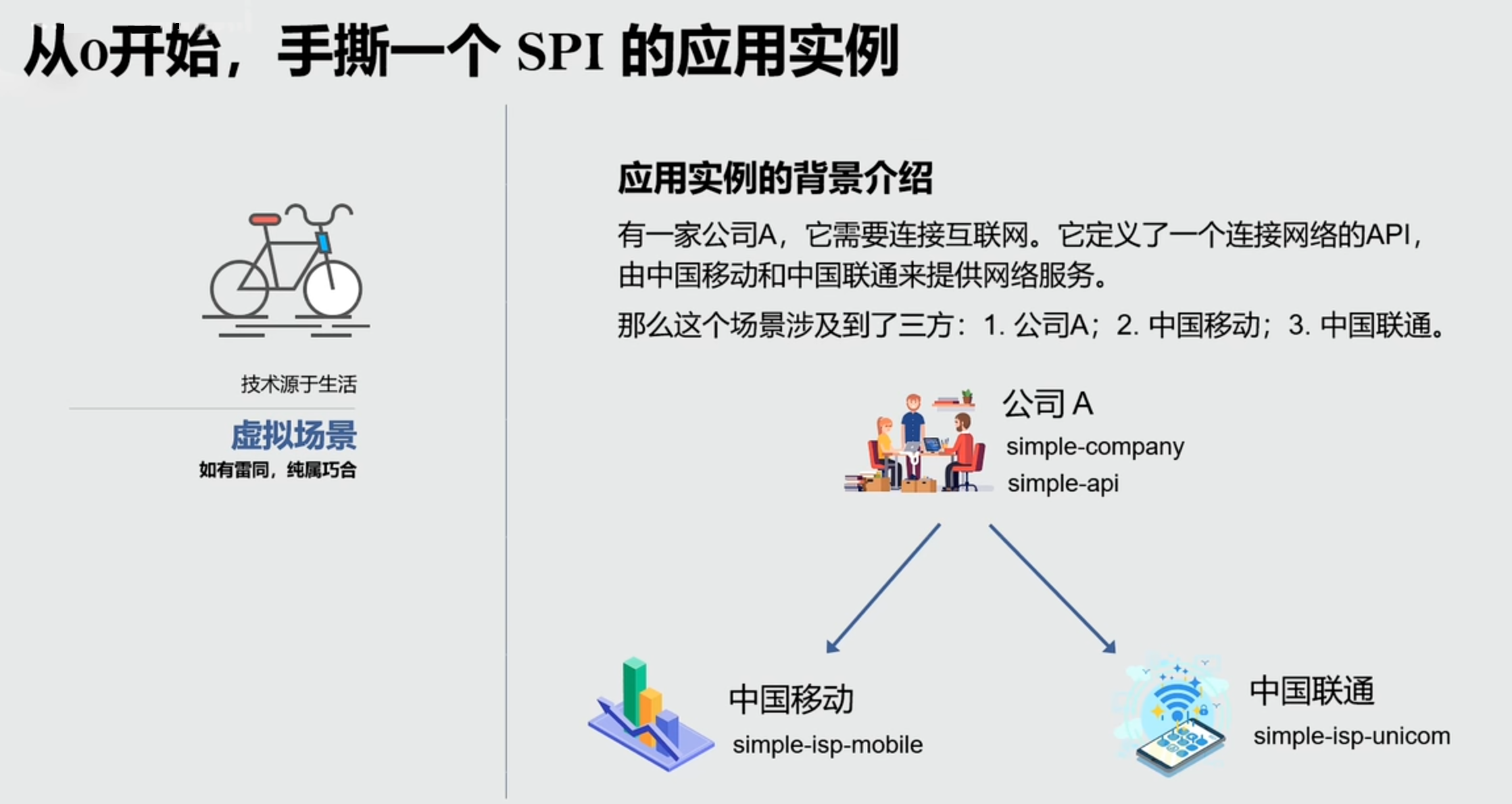 从0开始，手撕一个 SPI 的应用实例

技术源于生活

虚拟场景

如有雷同，纯属巧合

应用实例的背景介绍

有一家公司A，它需要连接互联网。它定义了一个连接网络的API，由中国移动和中国联通来提供网络服务。

那么这个场景涉及到了三方：1. 公司A；2. 中国移动；3. 中国联通。

公司 A
simple-company
simple-api

中国移动
simple-isp-mobile

中国联通
simple-isp-unicom